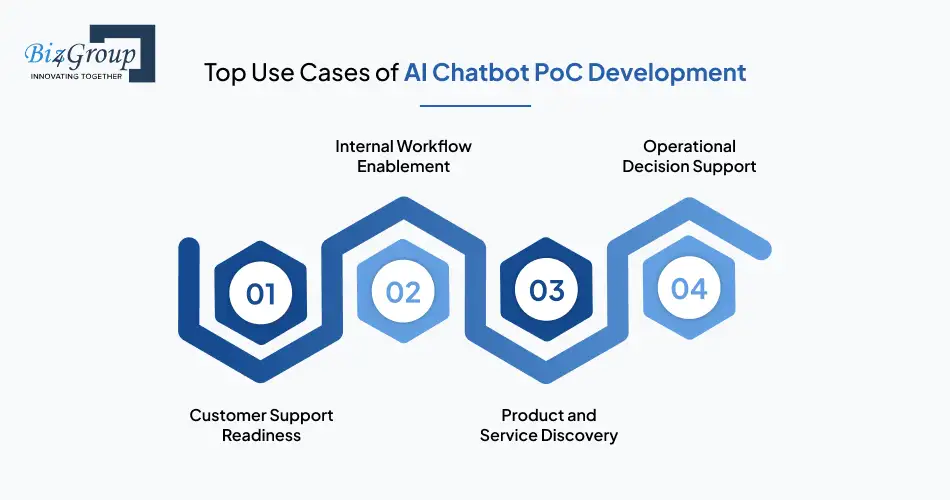 Biz4Group
INNOVATING TOGETHER

Top Use Cases of AI Chatbot PoC Development

Internal Workflow Enablement

Operational Decision Support

01

02

03

04

Customer Support Readiness

Product and Service Discovery